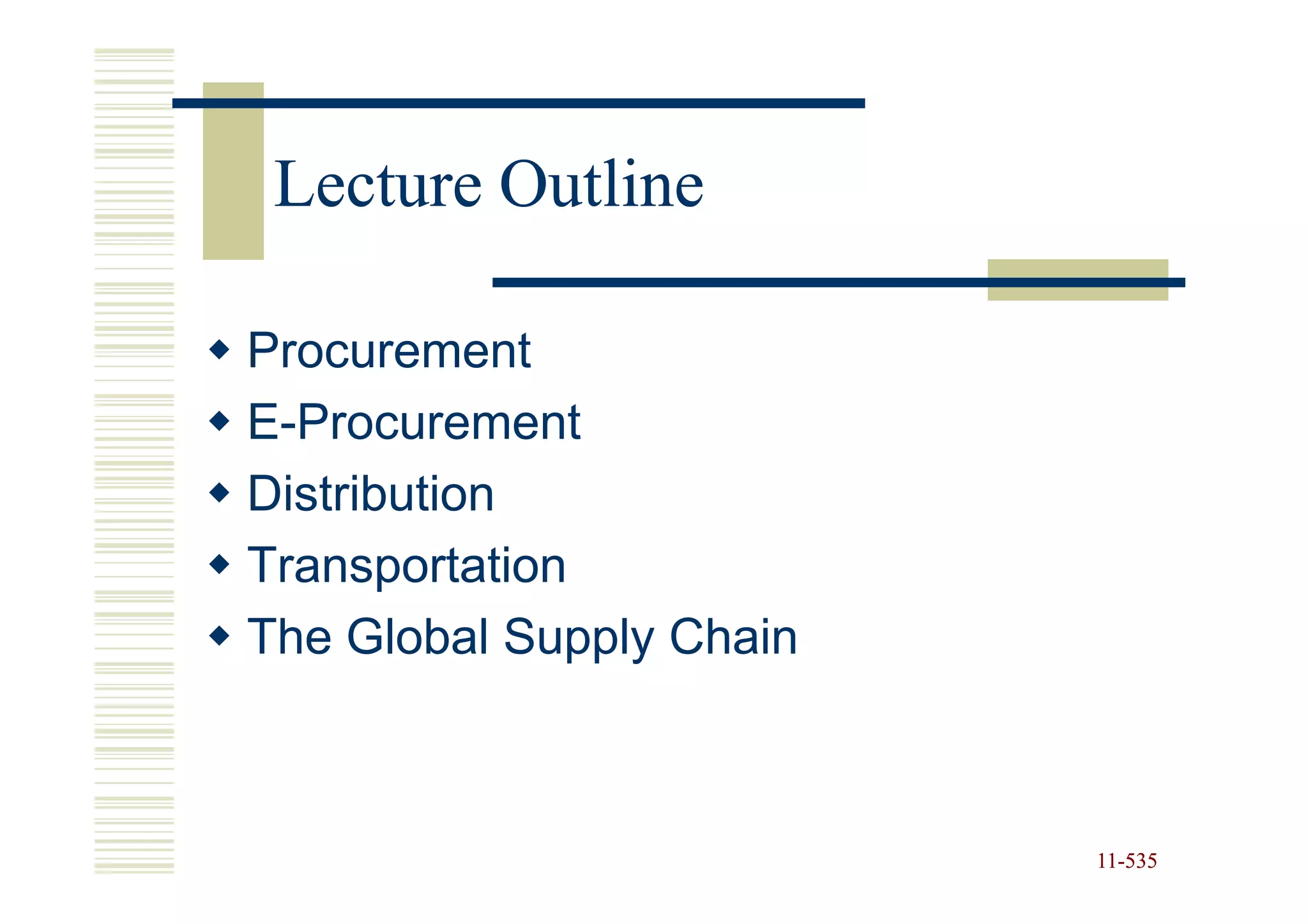 Lecture Outline

◆ Procurement
◆ E-Procurement
◆ Distribution
◆ Transportation
◆ The Global Supply Chain

11-535